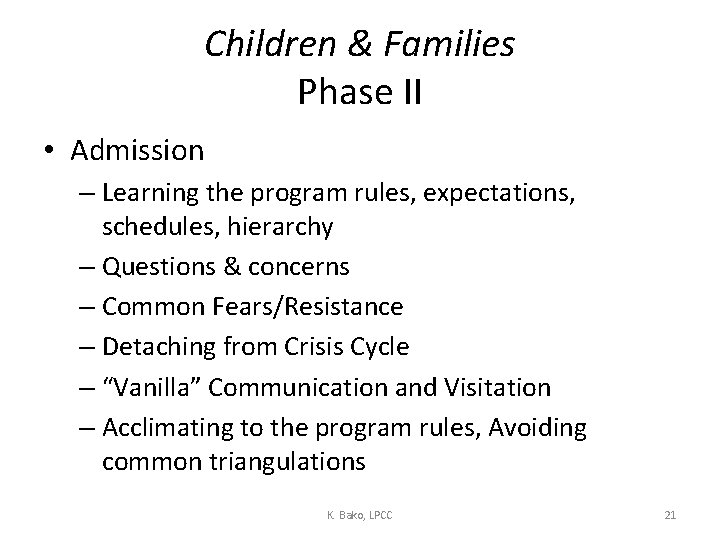 Children & Families
Phase II

• Admission
– Learning the program rules, expectations, schedules, hierarchy
– Questions & concerns
– Common Fears/Resistance
– Detaching from Crisis Cycle
– “Vanilla” Communication and Visitation
– Acclimating to the program rules, Avoiding common triangulations

K. Bako, LPCC

21